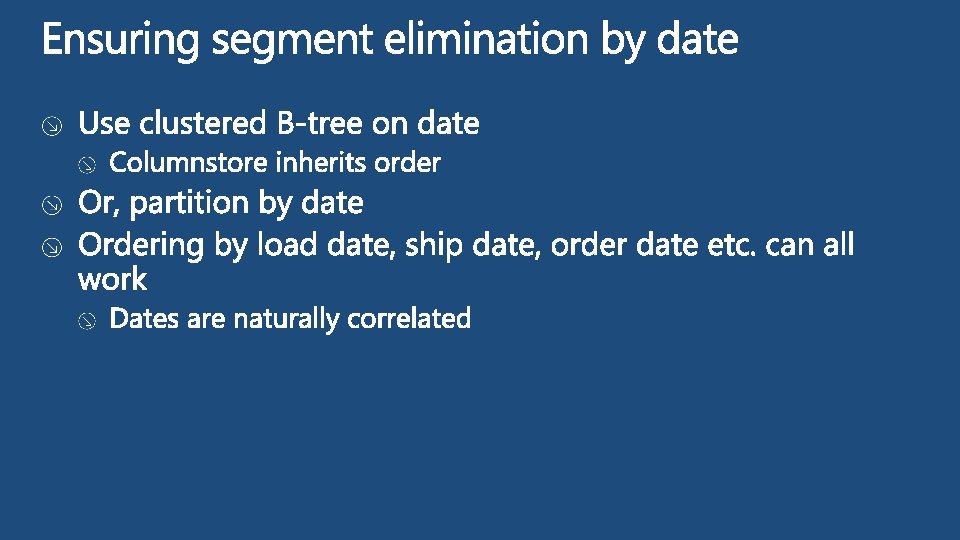 Ensuring segment elimination by date

Use clustered B-tree on date

Columnstore inherits order

Or, partition by date

Ordering by load date, ship date, order date etc. can all work

Dates are naturally correlated